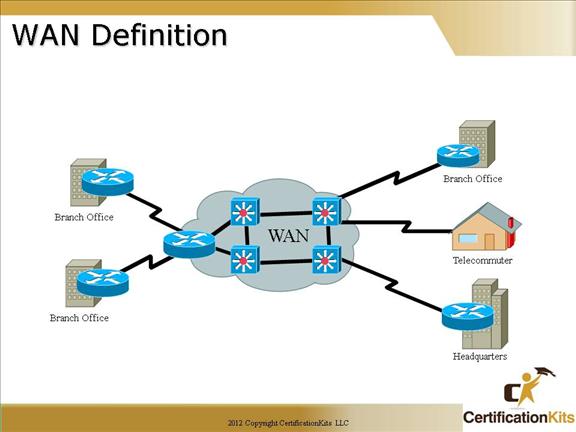 WAN Definition

Branch Office

Branch Office

WAN

Branch Office

Telecommuter

Headquarters

2012 Copyright CertificationKits LLC

CertificationKits